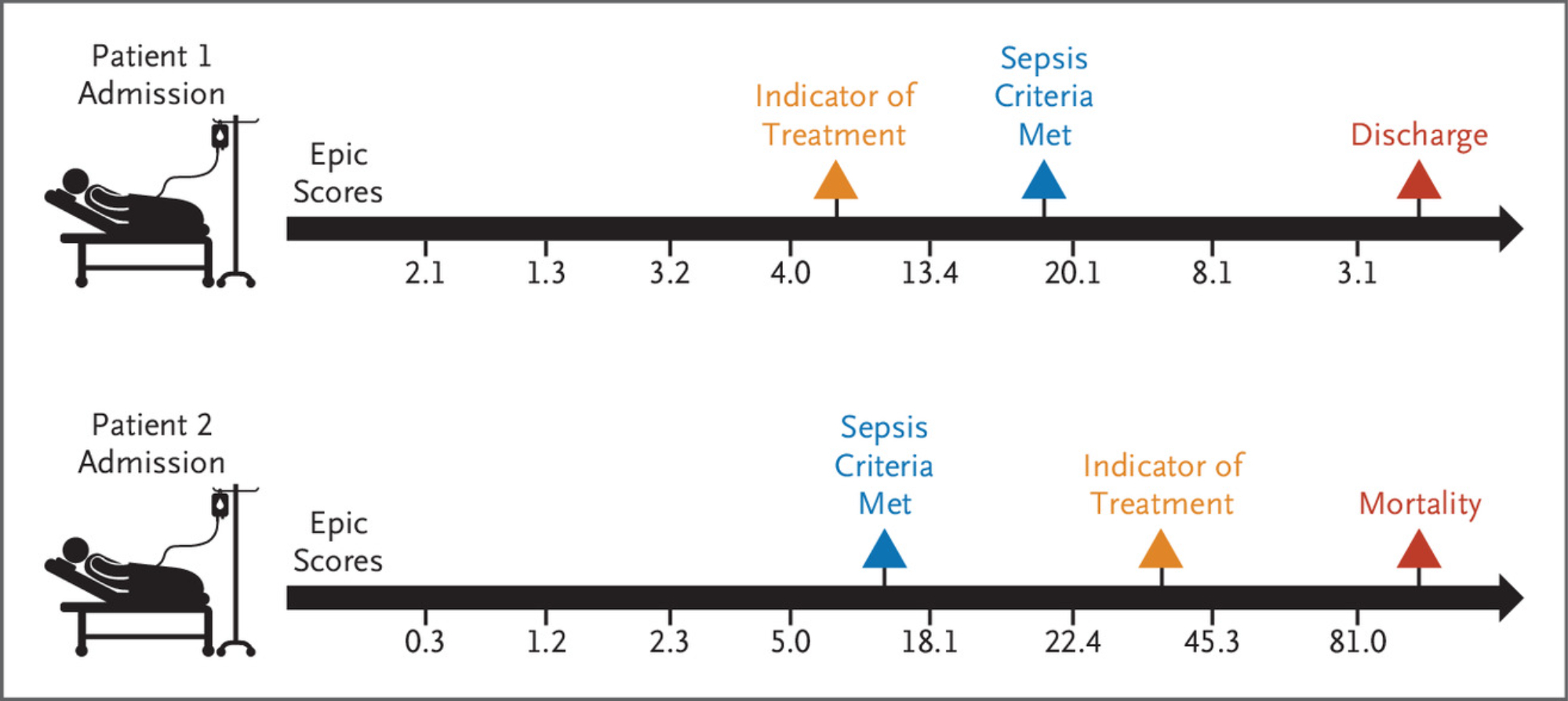 Patient 1
Admission

Epic
Scores

Indicator of
Treatment

Sepsis
Criteria
Met

Discharge

2.1
1.3
3.2
4.0
13.4
20.1
8.1
3.1

Patient 2
Admission

Epic
Scores

Sepsis
Criteria
Met

Indicator of
Treatment

Mortality

0.3
1.2
2.3
5.0
18.1
22.4
45.3
81.0